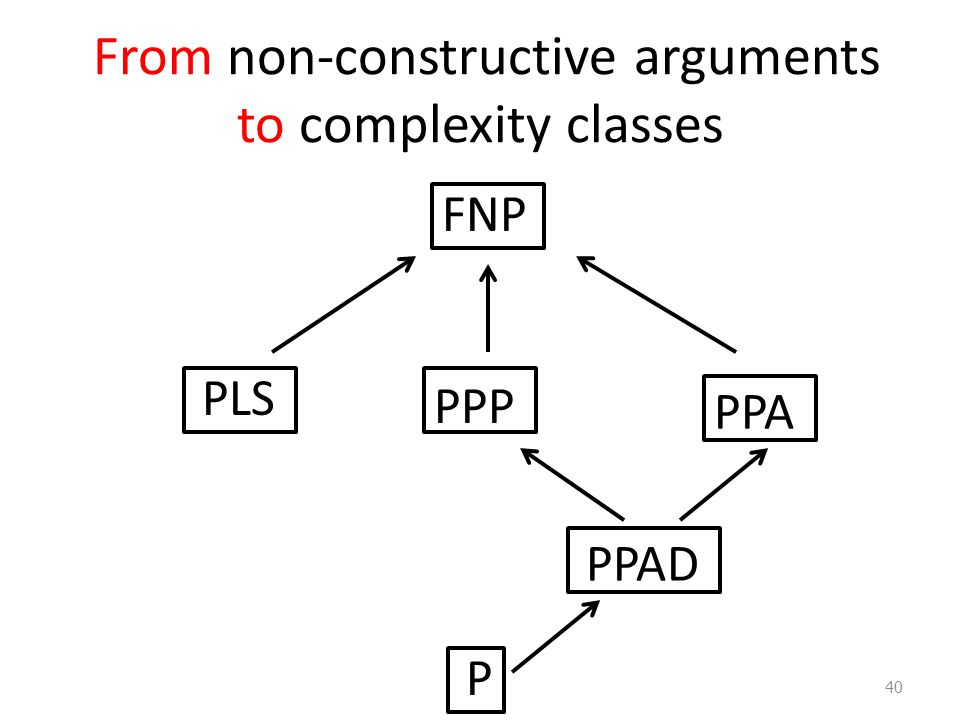 From non-constructive arguments to complexity classes

FNP

PLS

PPP

PPA

PPAD

P

40